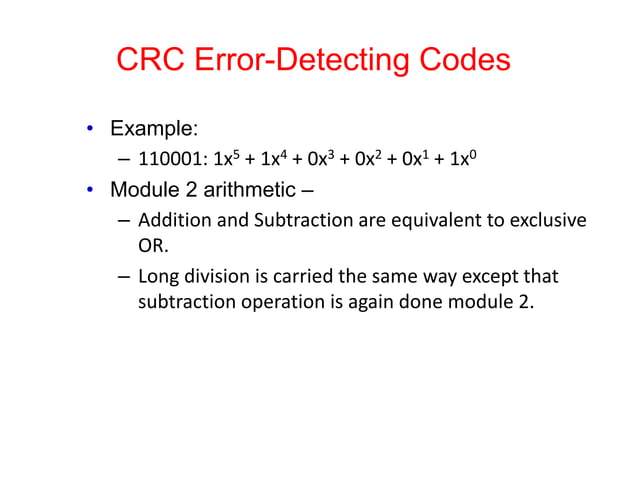 CRC Error-Detecting Codes

• Example:
  – 110001: $1x^5 + 1x^4 + 0x^3 + 0x^2 + 0x^1 + 1x^0$
• Module 2 arithmetic –
  – Addition and Subtraction are equivalent to exclusive OR.
  – Long division is carried the same way except that subtraction operation is again done module 2.